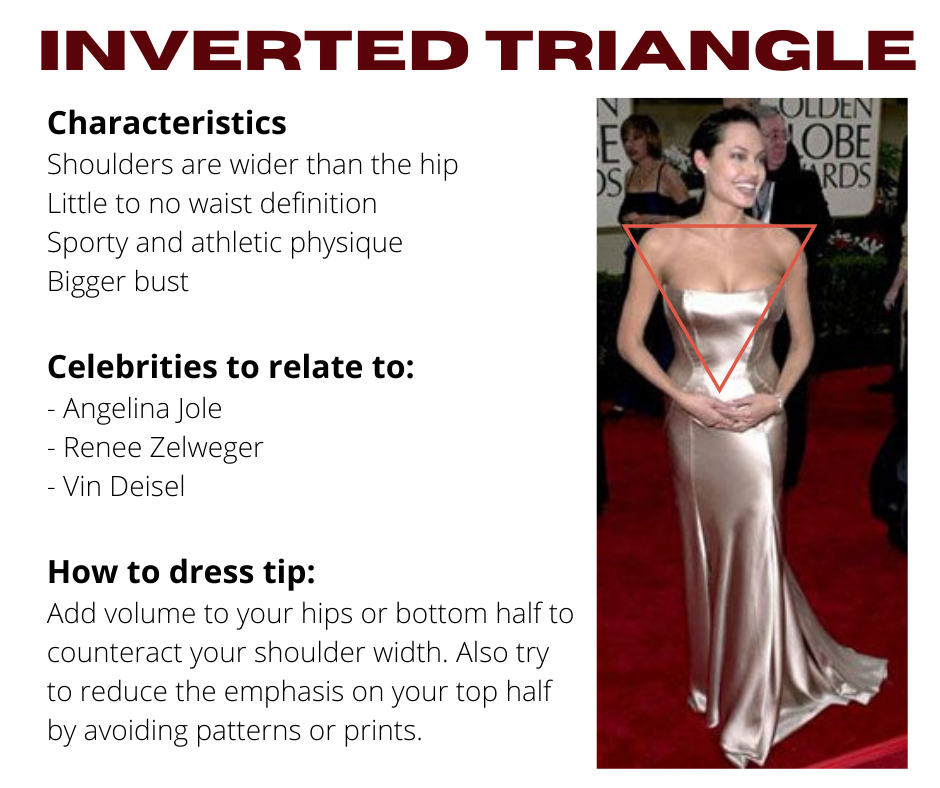 INVERTED TRIANGLE

Characteristics
Shoulders are wider than the hip
Little to no waist definition
Sporty and athletic physique
Bigger bust

Celebrities to relate to:
- Angelina Jole
- Renee Zelweger
- Vin Deisel

How to dress tip:
Add volume to your hips or bottom half to counteract your shoulder width. Also try to reduce the emphasis on your top half by avoiding patterns or prints.

OLDEN
LOBE
ARDS